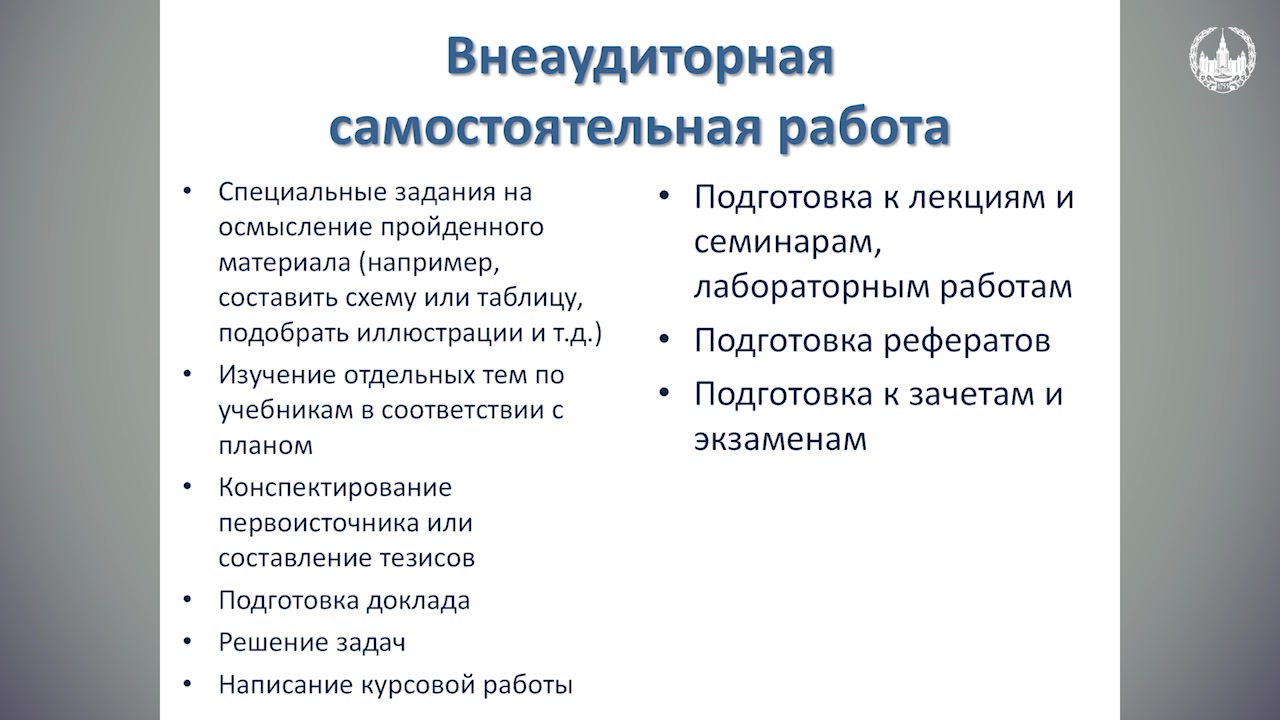 Внеаудиторная самостоятельная работа

• Специальные задания на осмысление пройденного материала (например, составить схему или таблицу, подобрать иллюстрации и т.д.)
• Изучение отдельных тем по учебникам в соответствии с планом
• Конспектирование первоисточника или составление тезисов
• Подготовка доклада
• Решение задач
• Написание курсовой работы

• Подготовка к лекциям и семинарам, лабораторным работам
• Подготовка рефератов
• Подготовка к зачетам и экзаменам